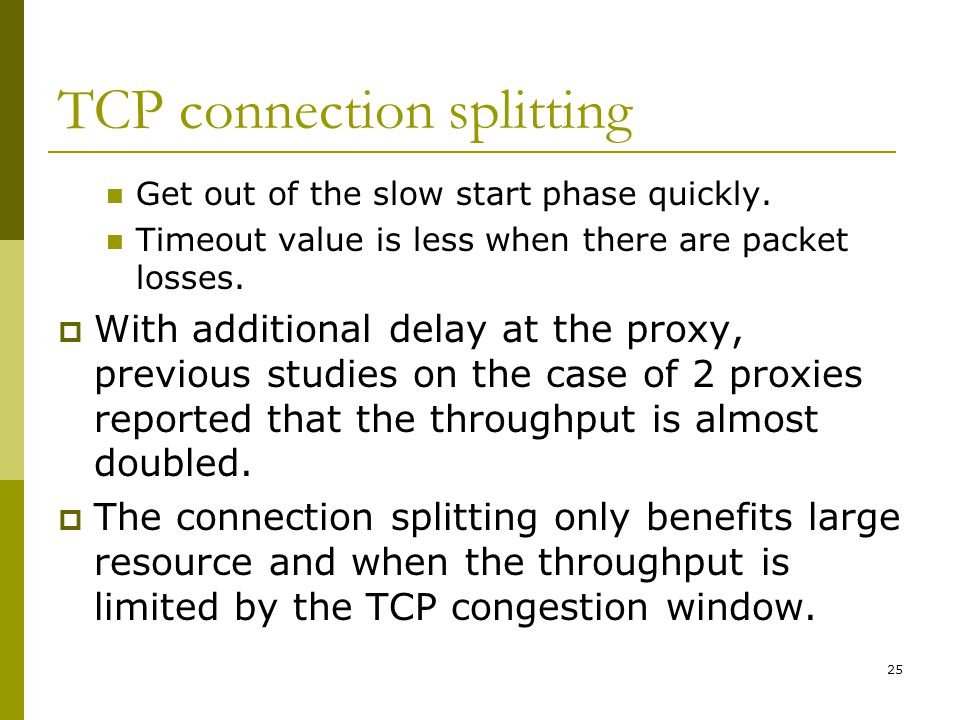 TCP connection splitting

Get out of the slow start phase quickly.

Timeout value is less when there are packet losses.

With additional delay at the proxy, previous studies on the case of 2 proxies reported that the throughput is almost doubled.

The connection splitting only benefits large resource and when the throughput is limited by the TCP congestion window.

25